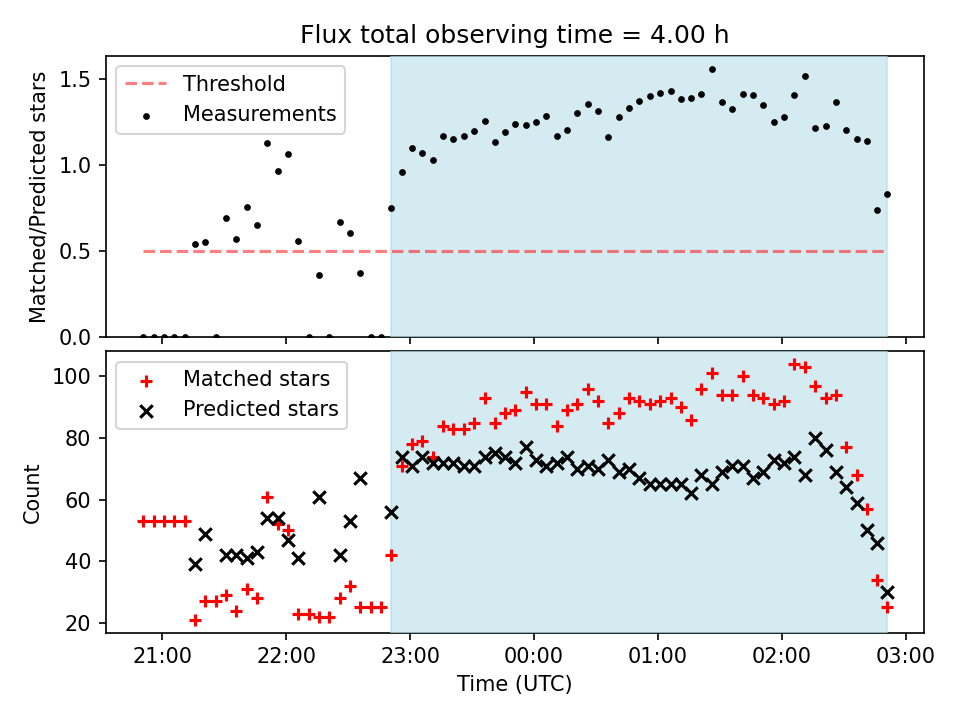 Flux total observing time = 4.00 h

Threshold
Measurements

Matched/Predicted stars

1.5
1.0
0.5
0.0

Matched stars
Predicted stars

Count

100
80
60
40
20

21:00
22:00
23:00
00:00
01:00
02:00
03:00

Time (UTC)